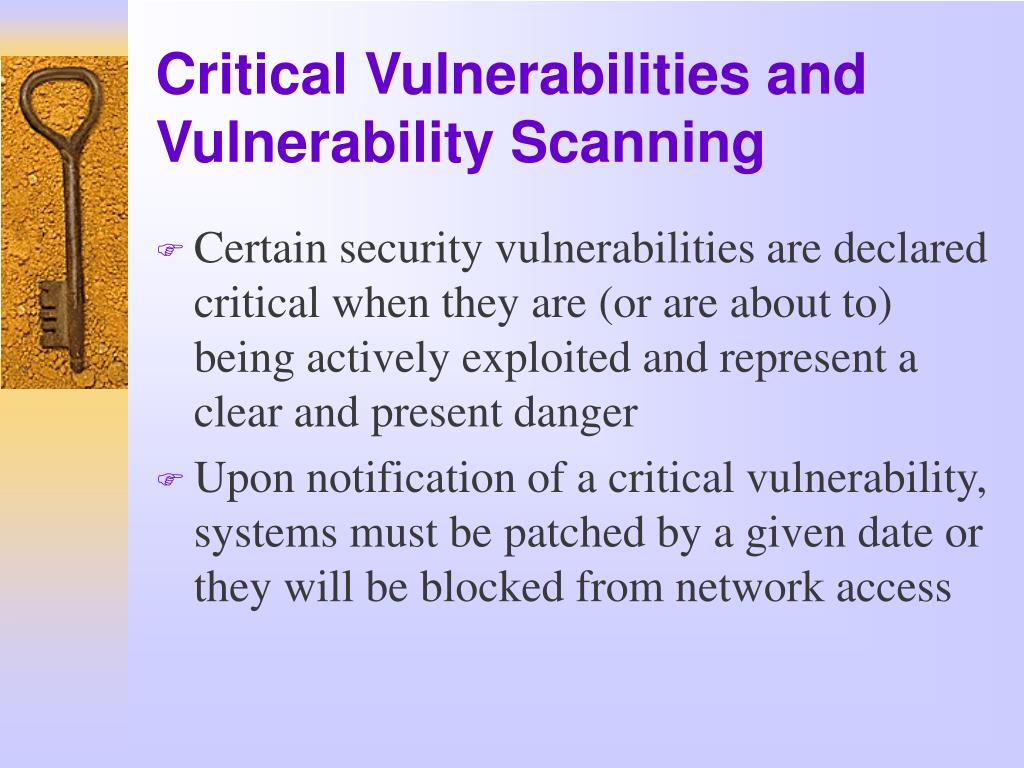 Critical Vulnerabilities and Vulnerability Scanning

Certain security vulnerabilities are declared critical when they are (or are about to) being actively exploited and represent a clear and present danger

Upon notification of a critical vulnerability, systems must be patched by a given date or they will be blocked from network access